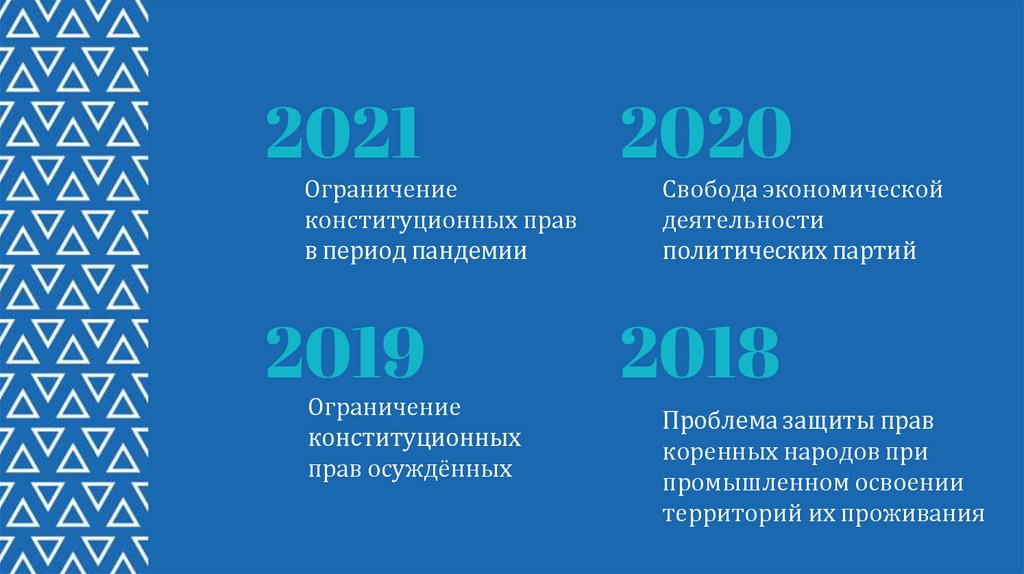 2021

Ограничение конституционных прав в период пандемии

2020

Свобода экономической деятельности политических партий

2019

Ограничение конституционных прав осуждённых

2018

Проблема защиты прав коренных народов при промышленном освоении территорий их проживания